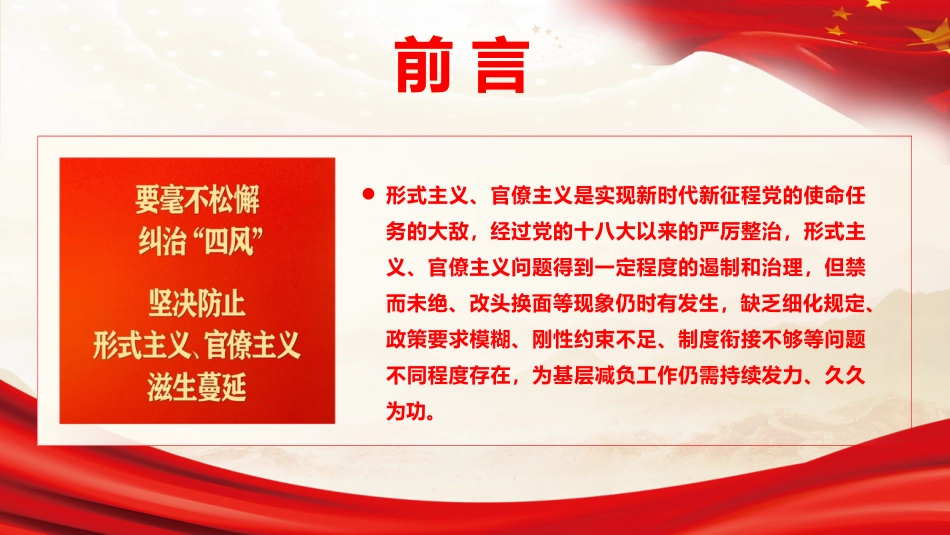 前言

要毫不松懈
纠治“四风”

坚决防止
形式主义、官僚主义
滋生蔓延

形式主义、官僚主义是实现新时代新征程党的使命任务的大敌，经过党的十八大以来的严厉整治，形式主义、官僚主义问题得到一定程度的遏制和治理，但禁而未绝、改头换面等现象仍时有发生，缺乏细化规定、政策要求模糊、刚性约束不足、制度衔接不够等问题不同程度存在，为基层减负工作仍需持续发力、久久为功。